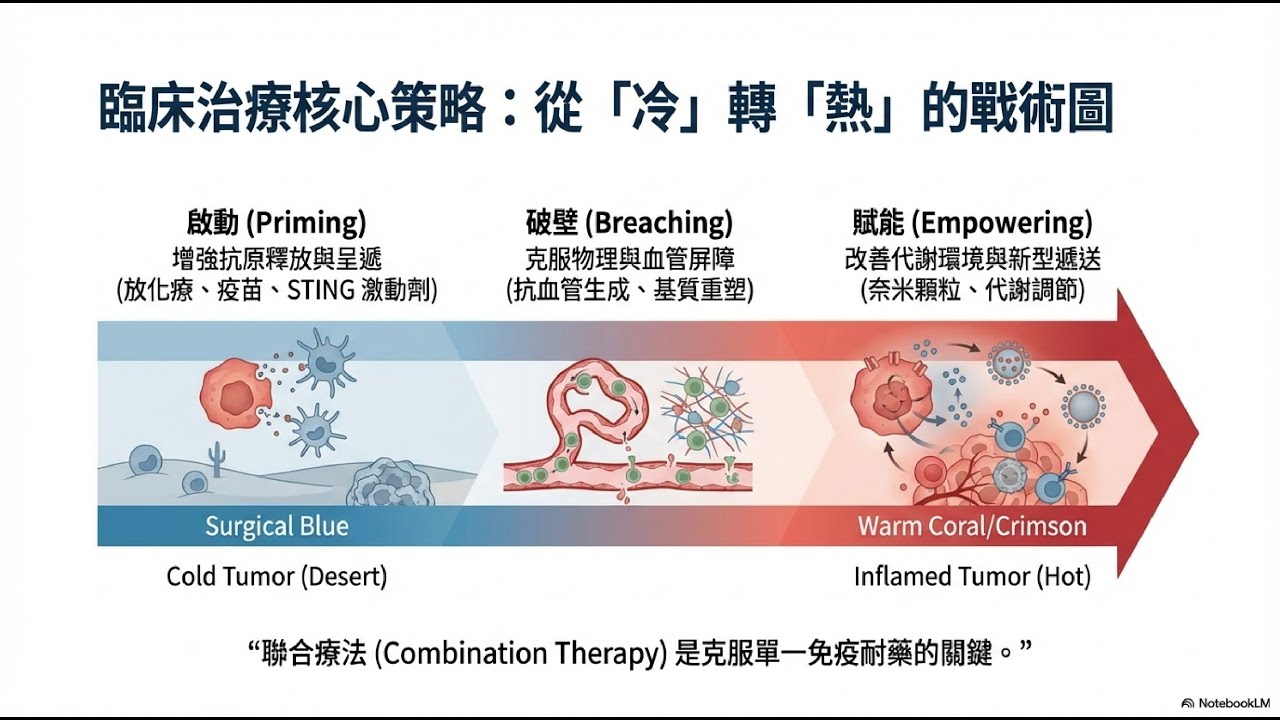 臨床治療核心策略：從「冷」轉「熱」的戰術圖

啟動 (Priming)
增強抗原釋放與呈遞
(放化療、疫苗、STING 激動劑)

破壁 (Breaching)
克服物理與血管屏障
(抗血管生成、基質重塑)

賦能 (Empowering)
改善代謝環境與新型遞送
(奈米顆粒、代謝調節)

Surgical Blue

Warm Coral/Crimson

Cold Tumor (Desert)

Inflamed Tumor (Hot)

“聯合療法 (Combination Therapy) 是克服單一免疫耐藥的關鍵。”

NotebookLM